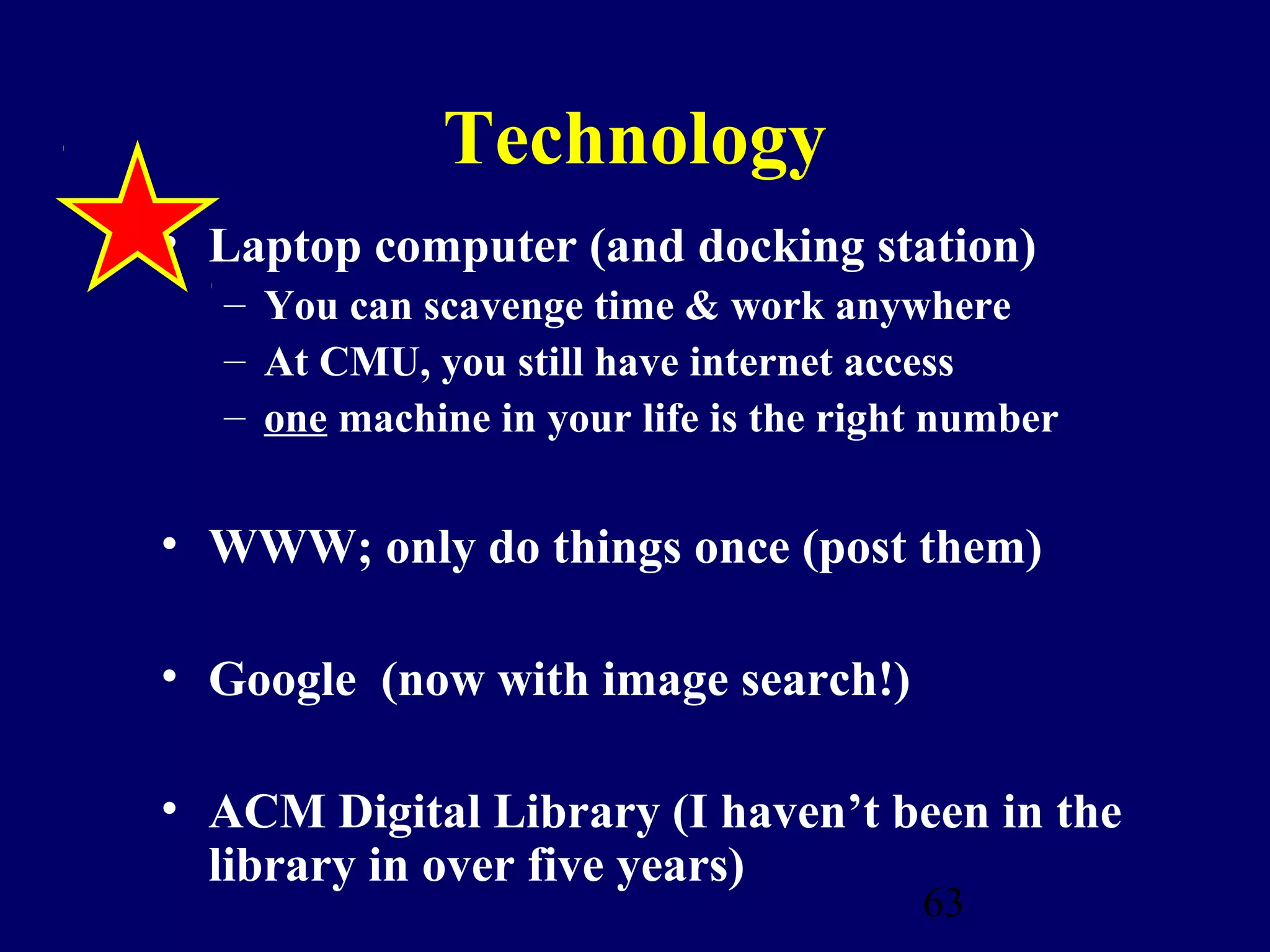 Technology

• Laptop computer (and docking station)
– You can scavenge time & work anywhere
– At CMU, you still have internet access
– one machine in your life is the right number

• WWW; only do things once (post them)

• Google  (now with image search!)

• ACM Digital Library (I haven’t been in the library in over five years)

63